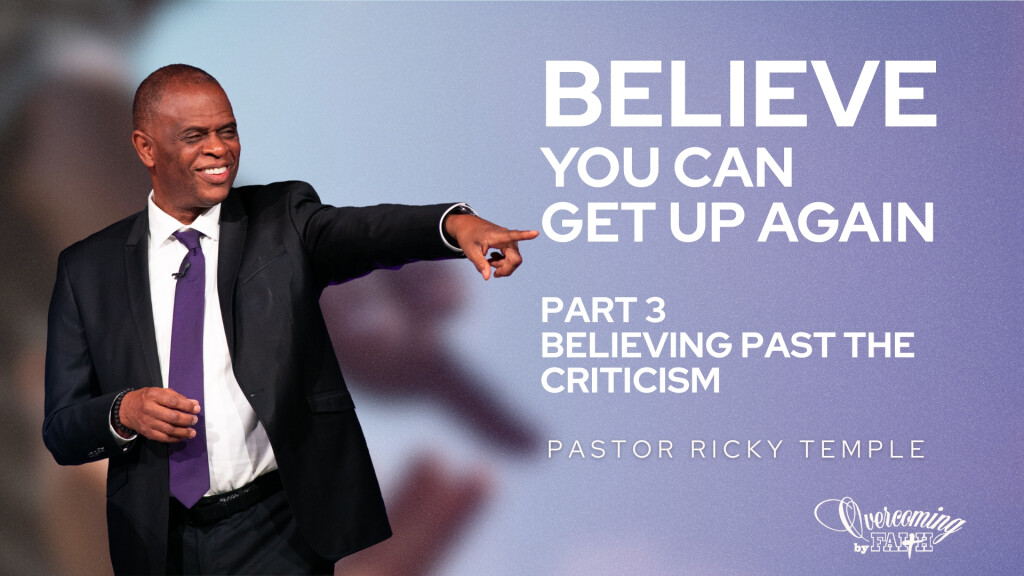 BELIEVE
YOU CAN
GET UP AGAIN

PART 3
BELIEVING PAST THE CRITICISM

PASTOR RICKY TEMPLE

Overcoming by FAITH